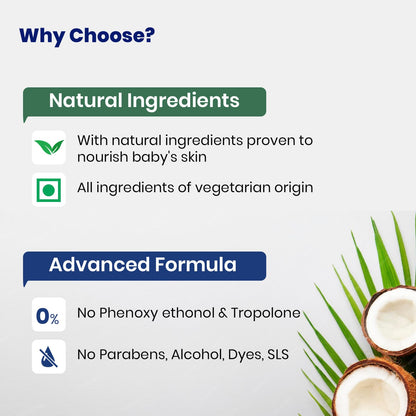 Why Choose?

Natural Ingredients

With natural ingredients proven to nourish baby's skin

All ingredients of vegetarian origin

Advanced Formula

0%

No Phenoxy ethonol & Tropolone

No Parabens, Alcohol, Dyes, SLS